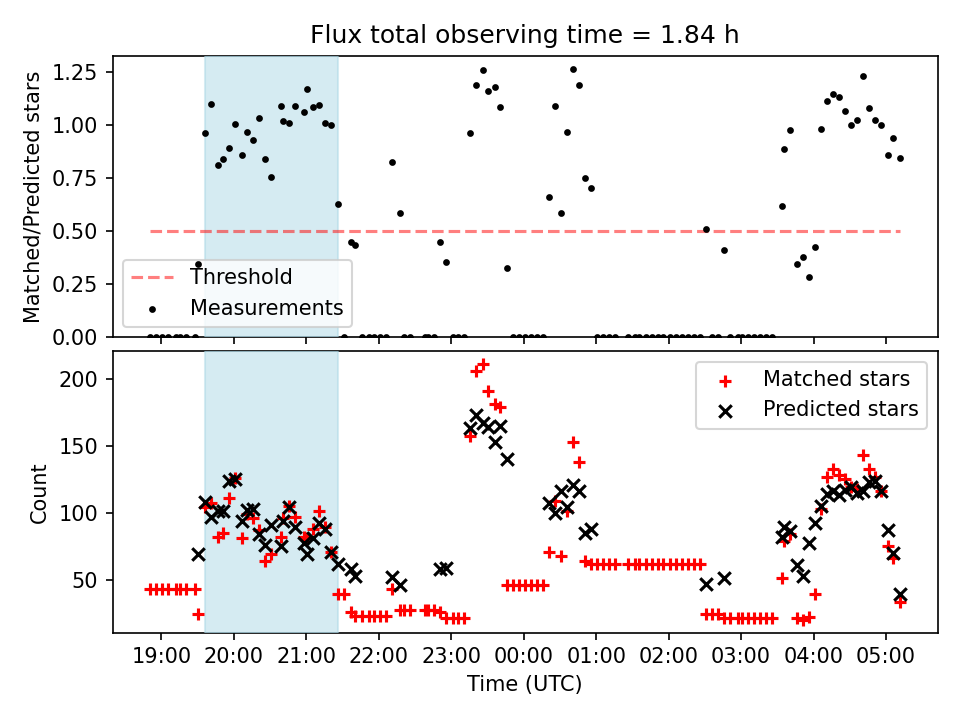 Flux total observing time = 1.84 h

Matched/Predicted stars

1.25
1.00
0.75
0.50
0.25
0.00

Threshold
Measurements

Count

200
150
100
50

Matched stars
Predicted stars

19:00
20:00
21:00
22:00
23:00
00:00
01:00
02:00
03:00
04:00
05:00

Time (UTC)